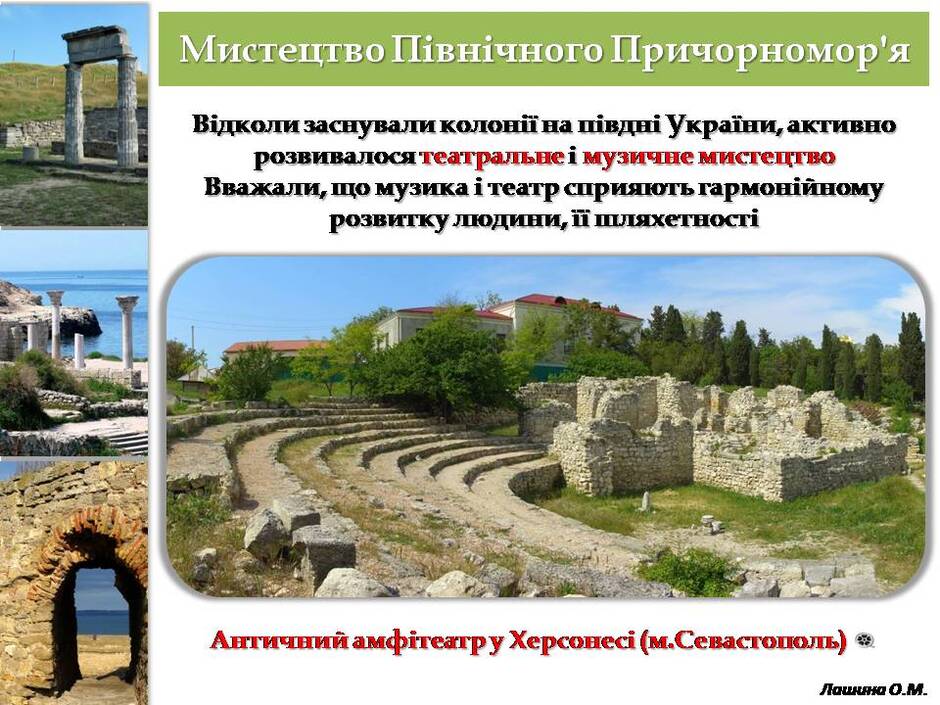 Мистецтво Північного Причорномор'я

Відколи заснували колонії на півдні України, активно розвивалося театральне і музичне мистецтво Вважали, що музика і театр сприяють гармонійному розвитку людини, її шляхетності

Античний амфітеатр у Херсонесі (м.Севастополь)

Лашина О.М.